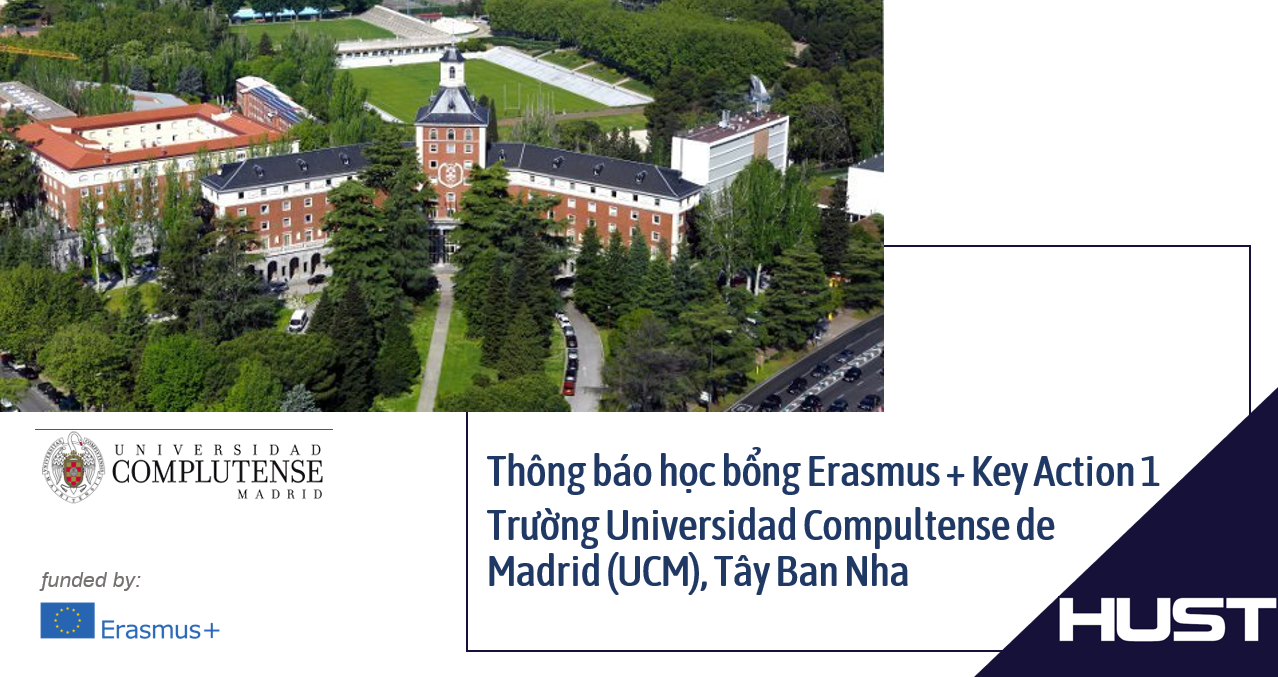 UNIVERSIDAD
COMPLUTENSE
MADRID

funded by:

Erasmus+

Thông báo học bổng Erasmus + Key Action 1
Trường Universidad Compultense de Madrid (UCM), Tây Ban Nha

HUST